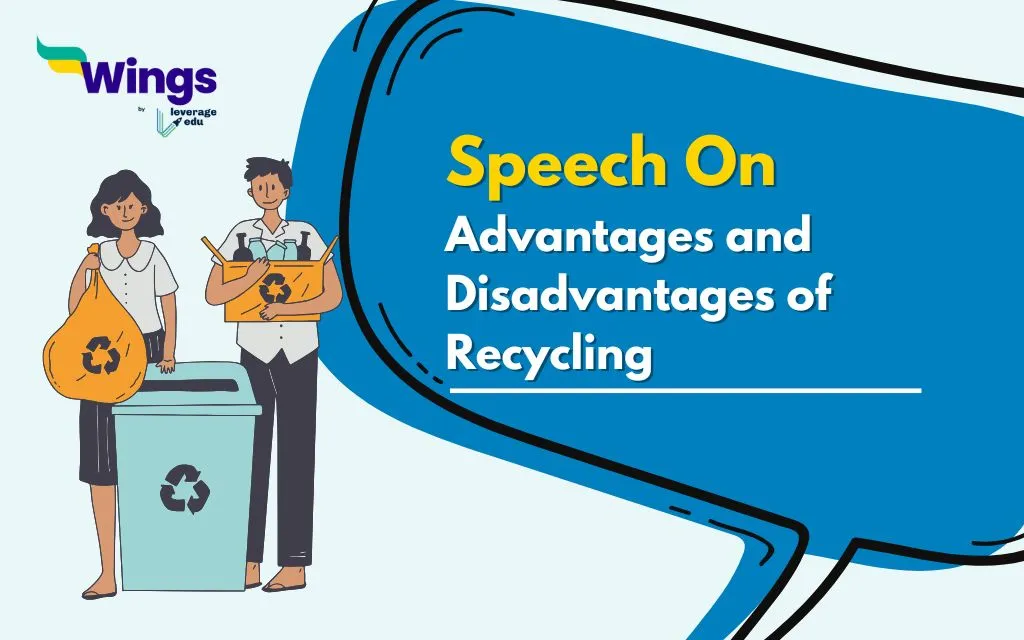 Wings
by leverage edu

Speech On
Advantages and Disadvantages of Recycling